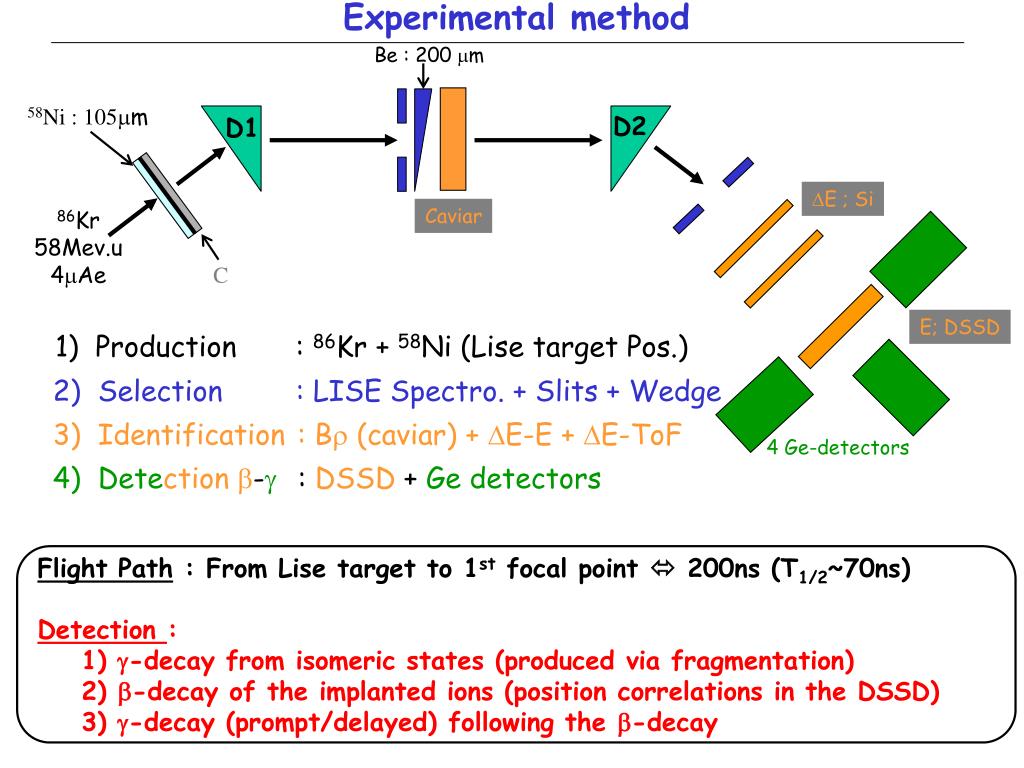 Experimental method

Be : 200 $\mu$m

$^{58}$Ni : 105$\mu$m

D1

D2

$^{86}$Kr
58Mev.u
4$\mu$Ae

C

Caviar

$\Delta$E ; Si

E; DSSD

4 Ge-detectors

1) Production : $^{86}$Kr + $^{58}$Ni (Lise target Pos.)
2) Selection : LISE Spectro. + Slits + Wedge
3) Identification : B$\rho$ (caviar) + $\Delta$E-E + $\Delta$E-ToF
4) Detection $\beta$-$\gamma$ : DSSD + Ge detectors

Flight Path : From Lise target to 1$^{st}$ focal point $\Leftrightarrow$ 200ns (T$_{1/2}$~70ns)

Detection :
1) $\gamma$-decay from isomeric states (produced via fragmentation)
2) $\beta$-decay of the implanted ions (position correlations in the DSSD)
3) $\gamma$-decay (prompt/delayed) following the $\beta$-decay